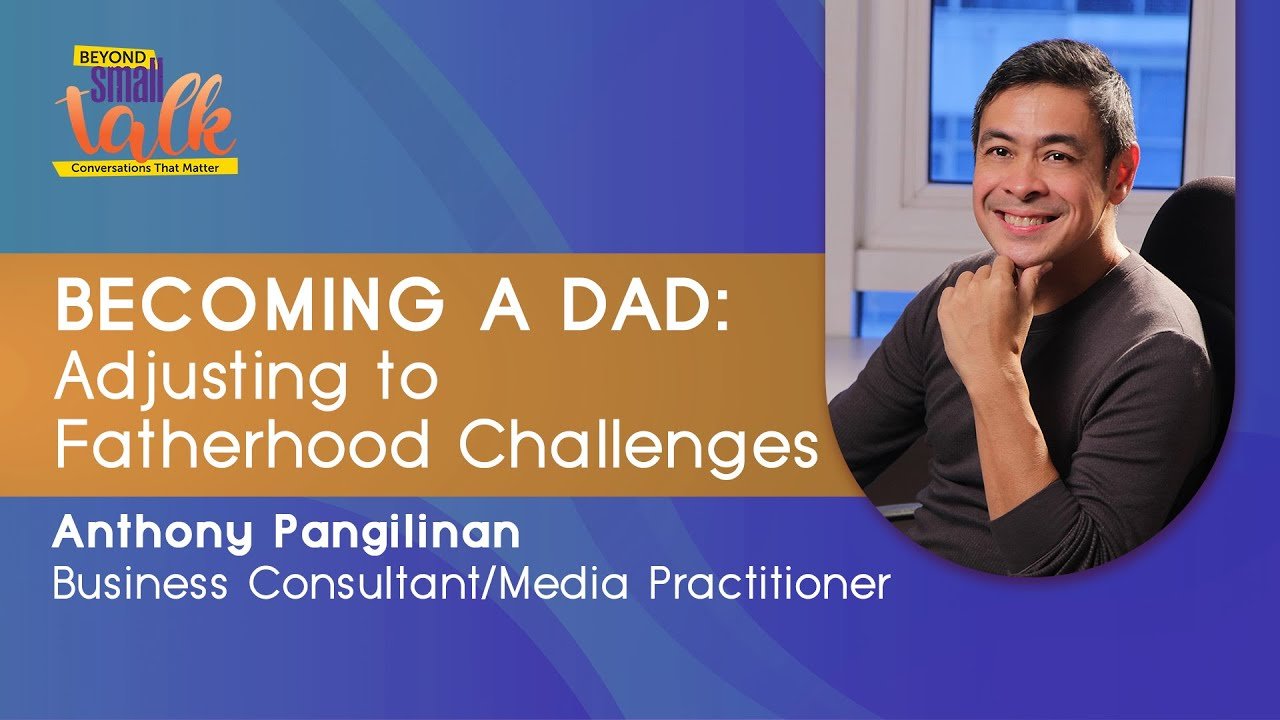 BEYOND small talk
Conversations That Matter

BECOMING A DAD:
Adjusting to Fatherhood Challenges

Anthony Pangilinan
Business Consultant/Media Practitioner